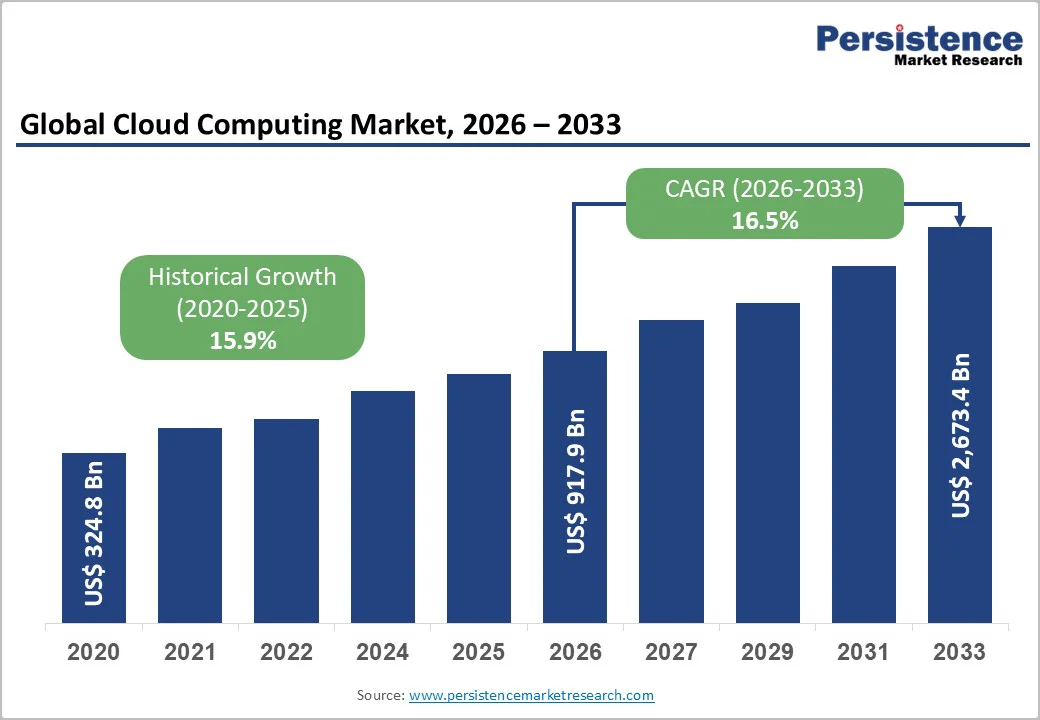 Persistence
Market Research

Global Cloud Computing Market, 2026 – 2033

CAGR (2026-2033)
16.5%

Historical Growth
(2020-2025)
15.9%

US$ 324.8 Bn

US$ 917.9 Bn

US$ 2,673.4 Bn

2020
2021
2022
2024
2025
2026
2027
2029
2031
2033

Source: www.persistencemarketresearch.com